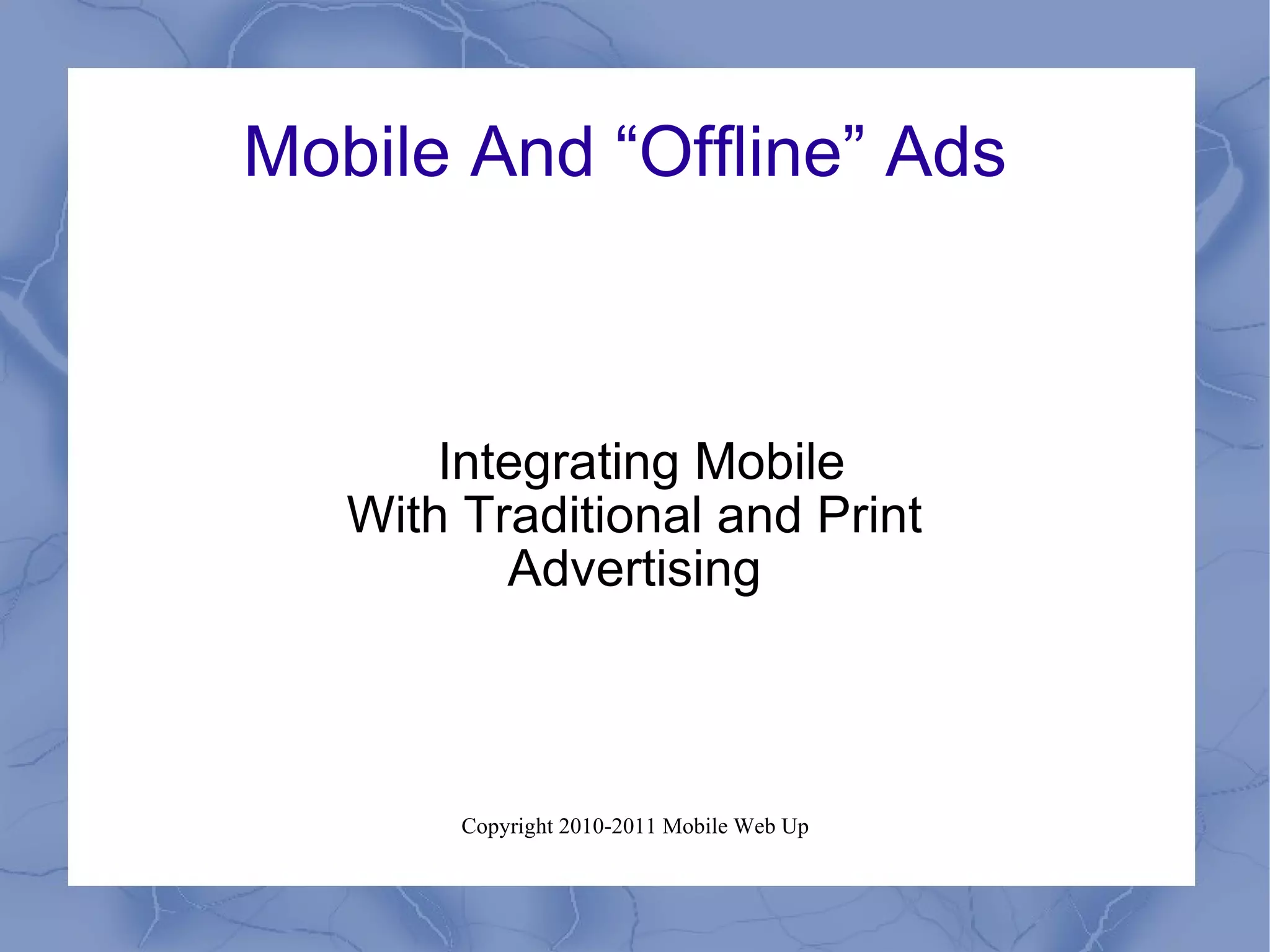 Mobile And “Offline” Ads

Integrating Mobile
With Traditional and Print
Advertising

Copyright 2010-2011 Mobile Web Up